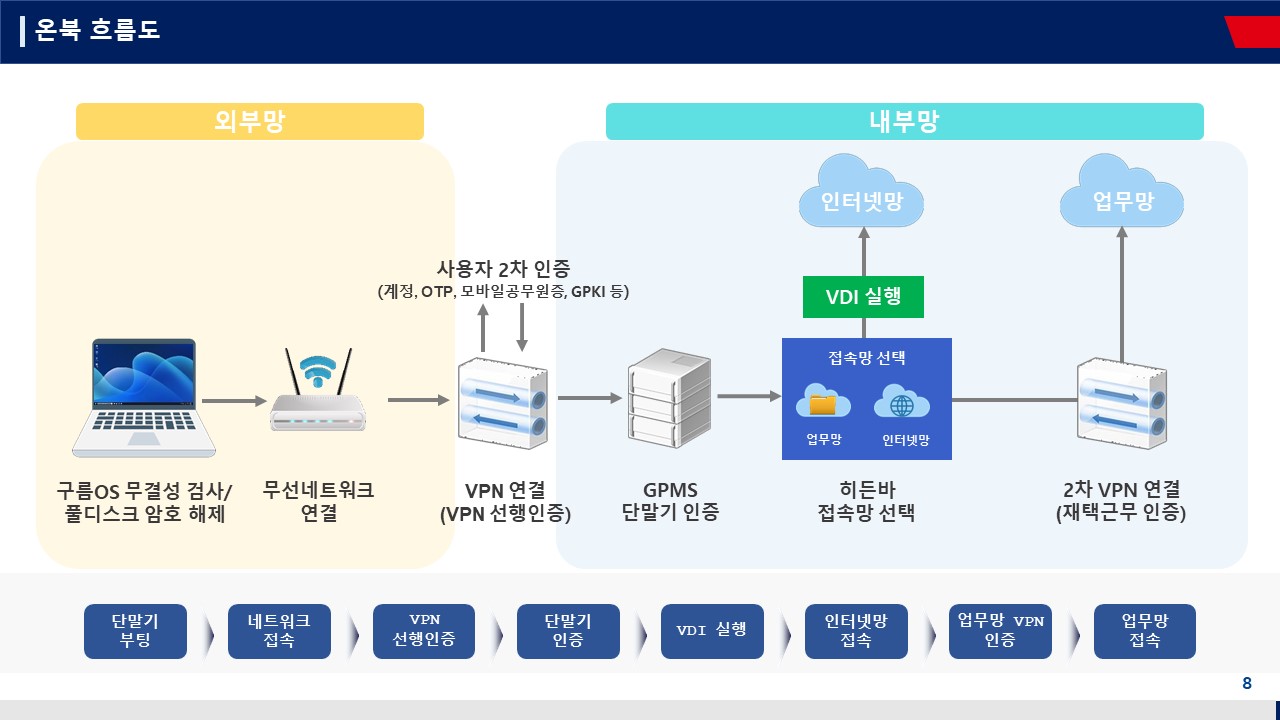 온북 흐름도

외부망

내부망

인터넷망

업무망

사용자 2차 인증
(계정, OTP, 모바일공무원증, GPKI 등)

VDI 실행

접속망 선택

업무망

인터넷망

구름OS 무결성 검사/
풀디스크 암호 해제

무선네트워크
연결

VPN 연결
(VPN 선행인증)

GPMS
단말기 인증

히든바
접속망 선택

2차 VPN 연결
(재택근무 인증)

단말기
부팅

네트워크
접속

VPN
선행인증

단말기
인증

VDI 실행

인터넷망
접속

업무망 VPN
인증

업무망
접속

8